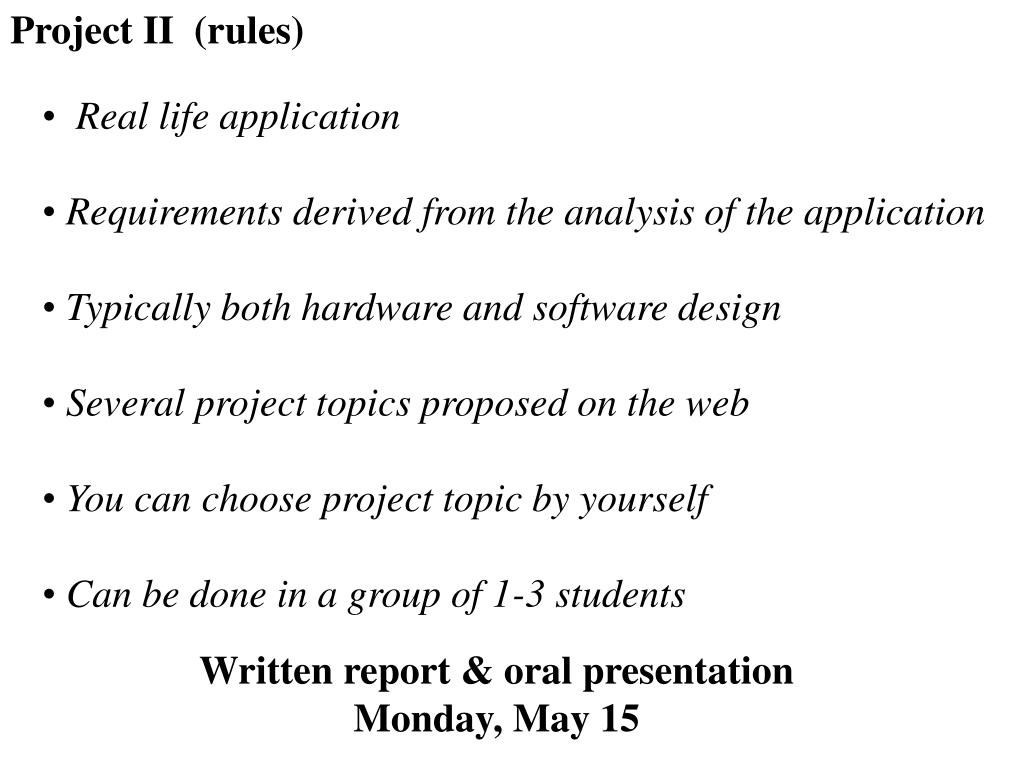 Project II (rules)

• Real life application

• Requirements derived from the analysis of the application

• Typically both hardware and software design

• Several project topics proposed on the web

• You can choose project topic by yourself

• Can be done in a group of 1-3 students

Written report & oral presentation
Monday, May 15